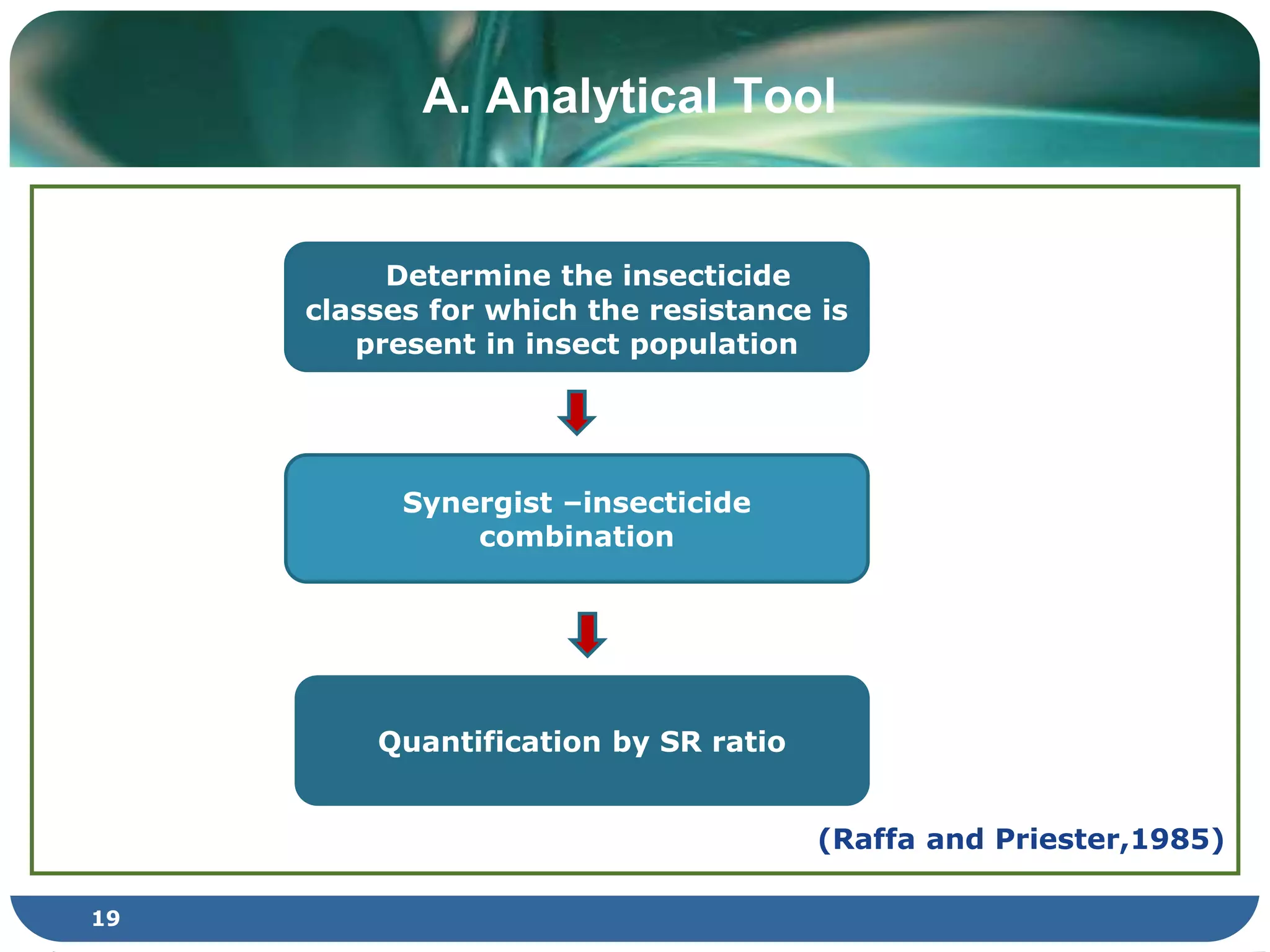 A. Analytical Tool

Determine the insecticide classes for which the resistance is present in insect population

Synergist –insecticide combination

Quantification by SR ratio

(Raffa and Priester,1985)

19